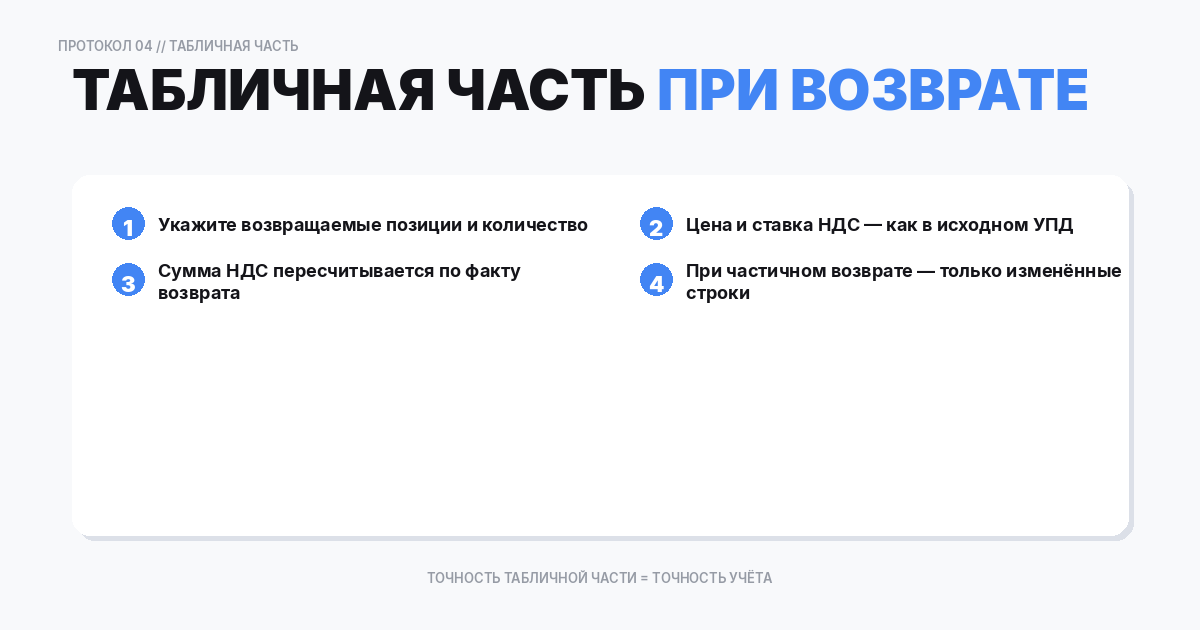 ПРОТОКОЛ 04 // ТАБЛИЧНАЯ ЧАСТЬ

ТАБЛИЧНАЯ ЧАСТЬ ПРИ ВОЗВРАТЕ

1 Укажите возвращаемые позиции и количество

2 Цена и ставка НДС — как в исходном УПД

3 Сумма НДС пересчитывается по факту возврата

4 При частичном возврате — только изменённые строки

ТОЧНОСТЬ ТАБЛИЧНОЙ ЧАСТИ = ТОЧНОСТЬ УЧЁТА